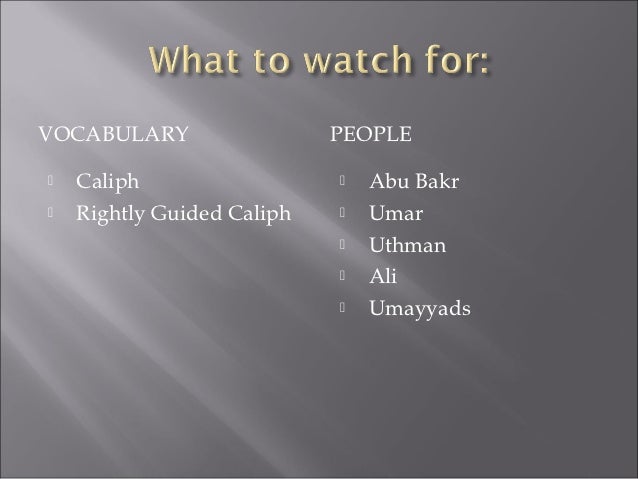 What to watch for:

VOCABULARY

Caliph
Rightly Guided Caliph

PEOPLE

Abu Bakr
Umar
Uthman
Ali
Umayyads